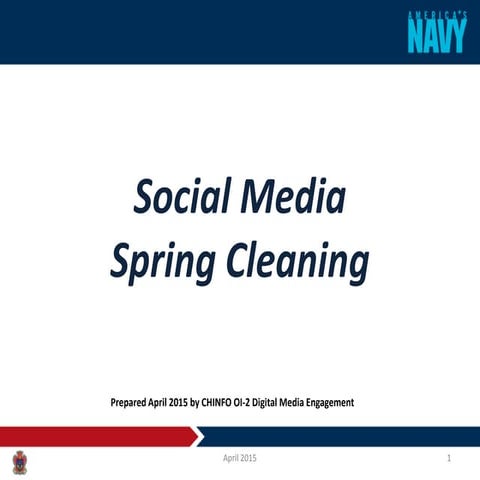 AMERICA'S
NAVY

Social Media
Spring Cleaning

Prepared April 2015 by CHINFO OI-2 Digital Media Engagement

April 2015

1